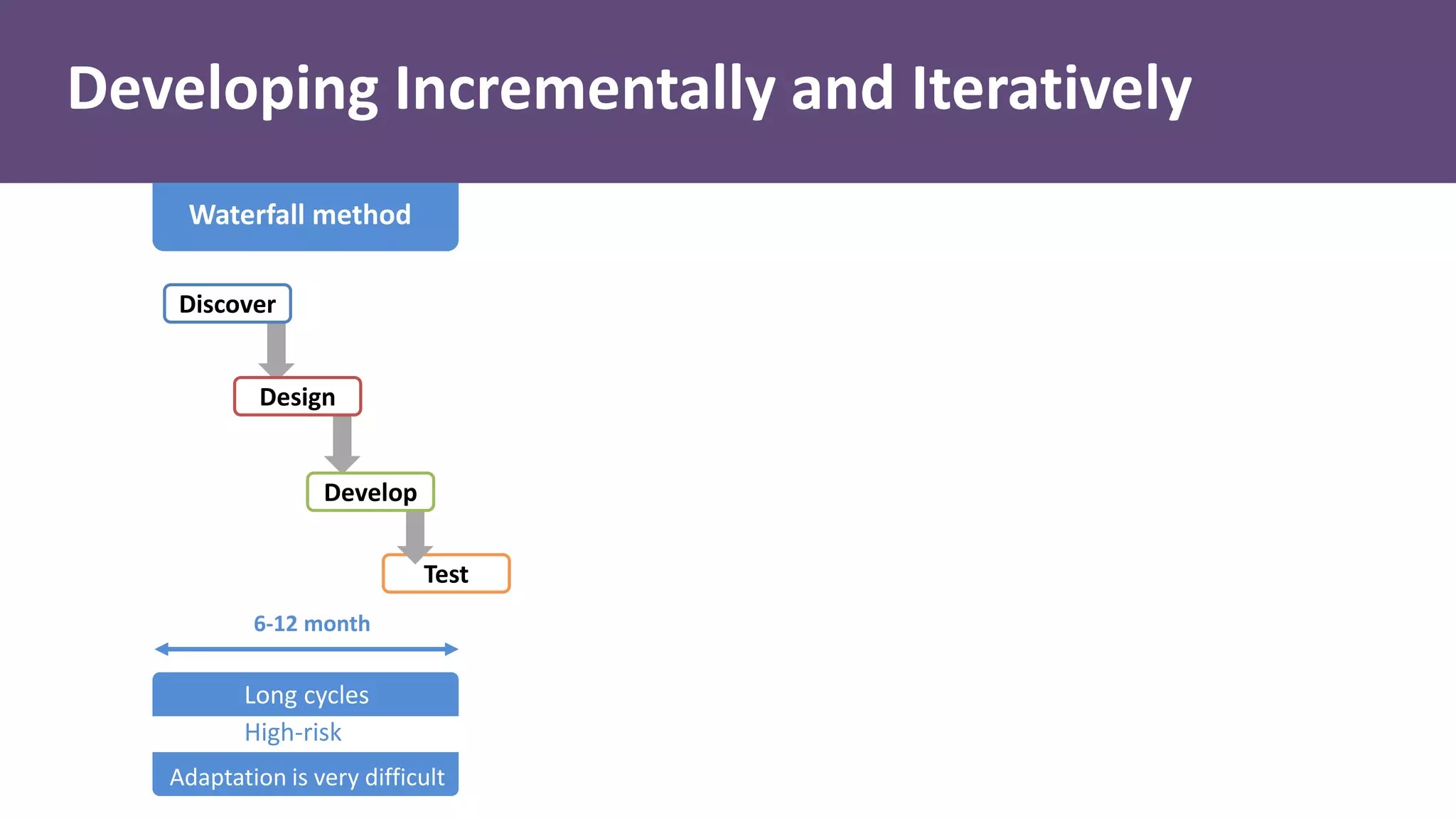 Developing Incrementally and Iteratively

Waterfall method

Discover

Design

Develop

Test

6-12 month

Long cycles

High-risk

Adaptation is very difficult